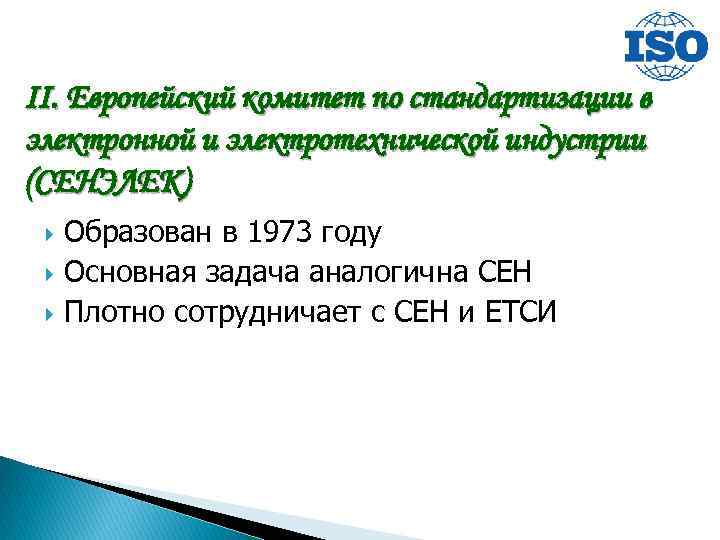 ISO

II. Европейский комитет по стандартизации в электронной и электротехнической индустрии (СЕНЭЛЕК)

Образован в 1973 году
Основная задача аналогична СЕН
Плотно сотрудничает с СЕН и ЕТСИ